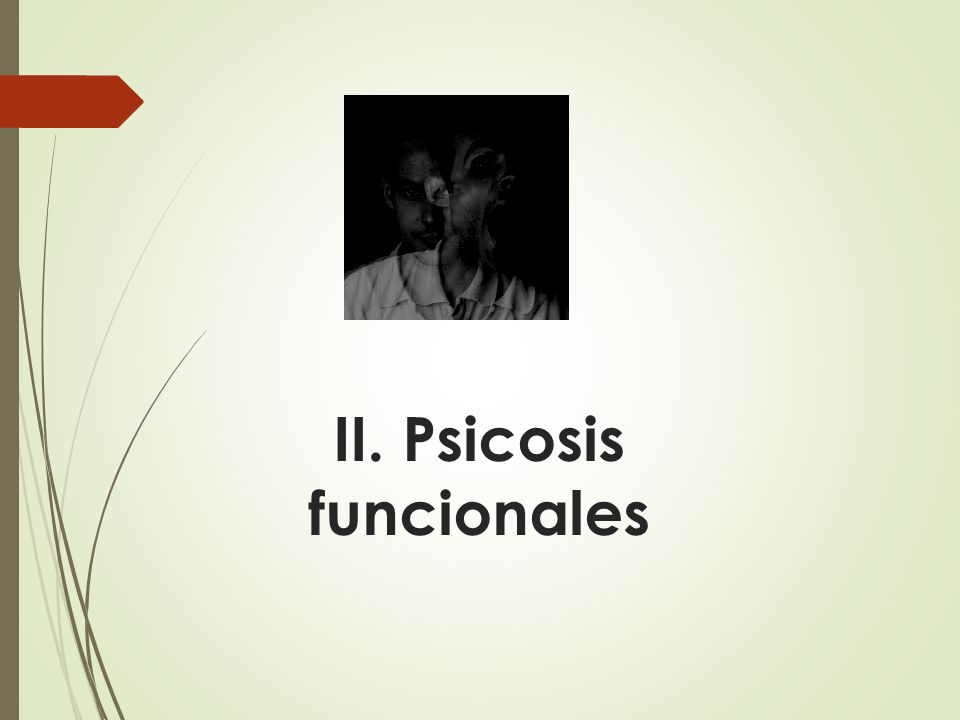 II. Psicosis funcionales